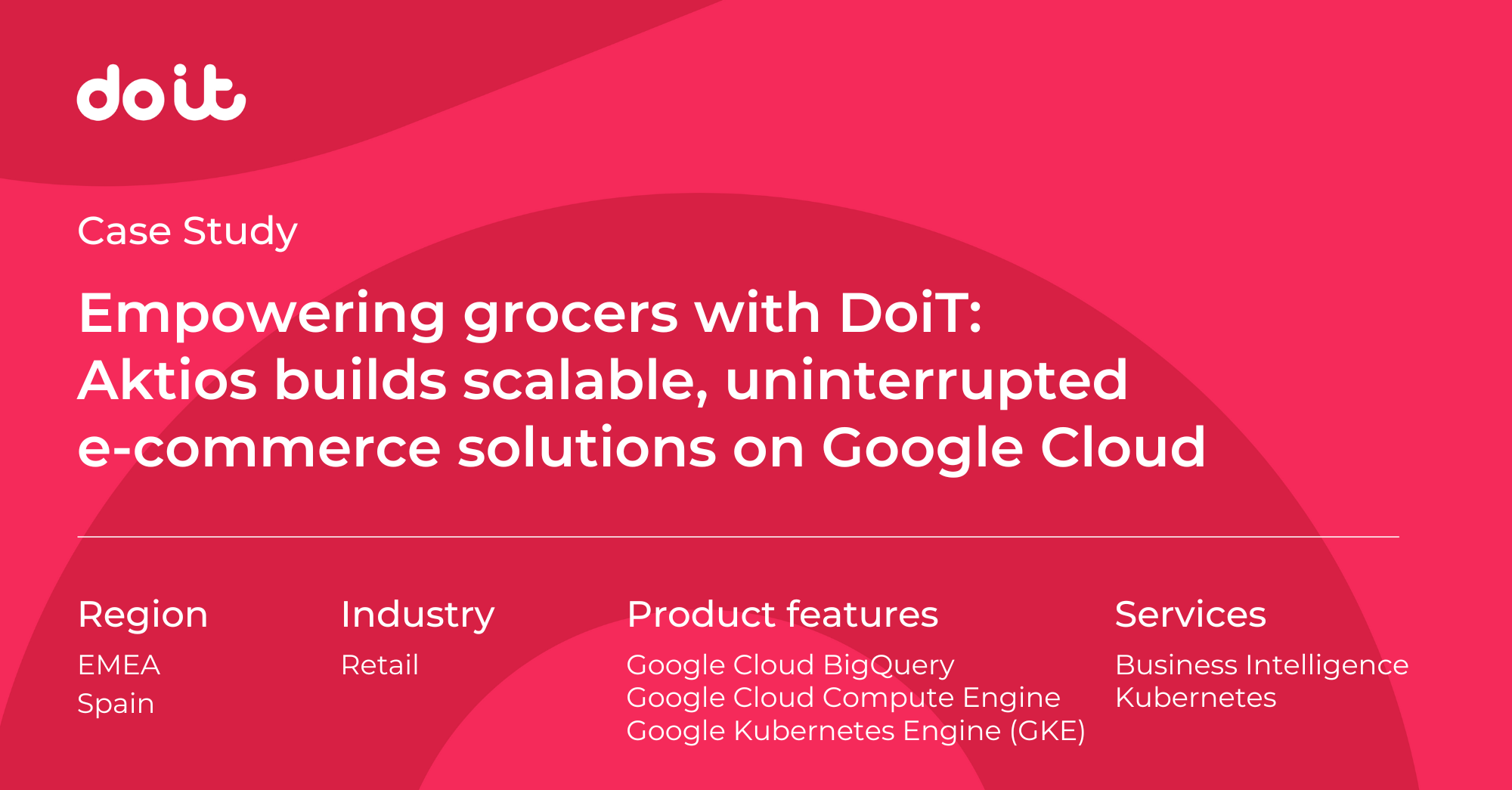 doit

Case Study

Empowering grocers with DoiT: Aktios builds scalable, uninterrupted e-commerce solutions on Google Cloud

Region
EMEA
Spain

Industry
Retail

Product features
Google Cloud BigQuery
Google Cloud Compute Engine
Google Kubernetes Engine (GKE)

Services
Business Intelligence
Kubernetes